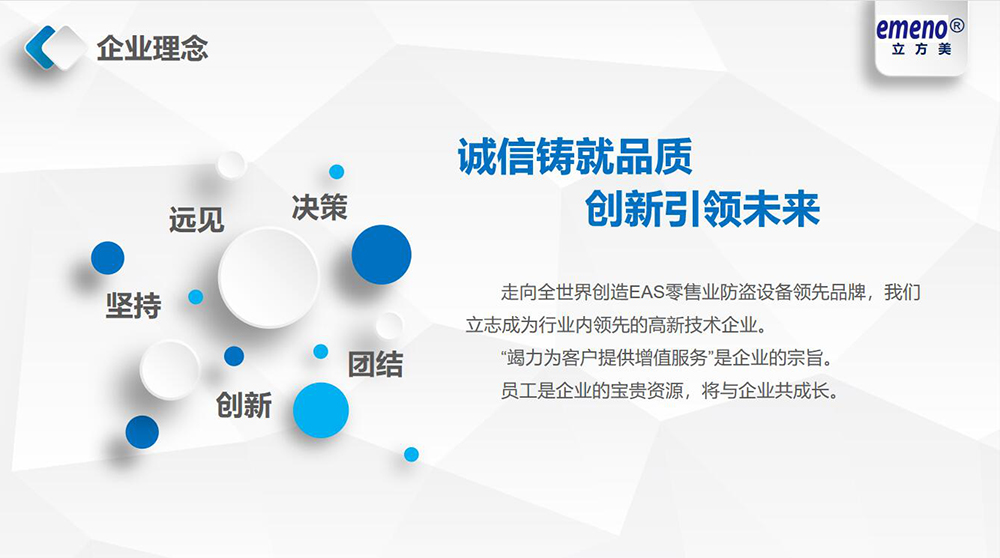 企业理念

emeno®
立方美

远见

决策

坚持

团结

创新

诚信铸就品质
创新引领未来

走向全世界创造EAS零售业防盗设备领先品牌，我们立志成为行业内领先的高新技术企业。

“竭力为客户提供增值服务”是企业的宗旨。

员工是企业的宝贵资源，将与企业共成长。